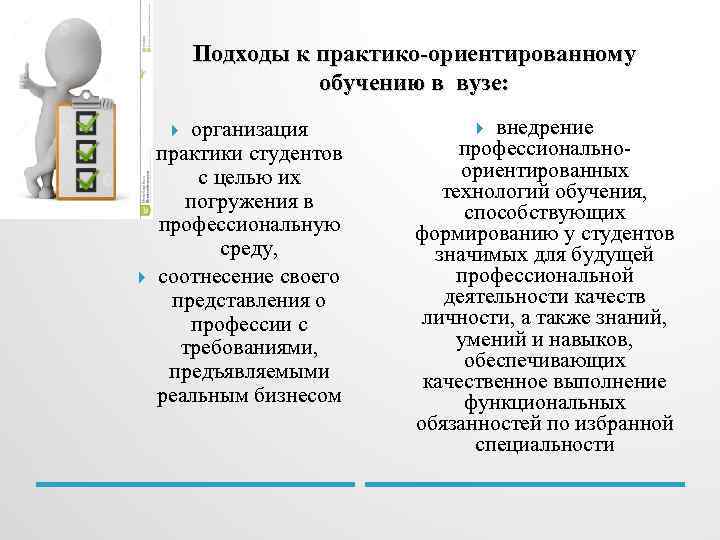 Подходы к практико-ориентированному обучению в вузе:

организация практики студентов с целью их погружения в профессиональную среду,

соотнесение своего представления о профессии с требованиями, предъявляемыми реальным бизнесом

внедрение профессионально-ориентированных технологий обучения, способствующих формированию у студентов значимых для будущей профессиональной деятельности качеств личности, а также знаний, умений и навыков, обеспечивающих качественное выполнение функциональных обязанностей по избранной специальности